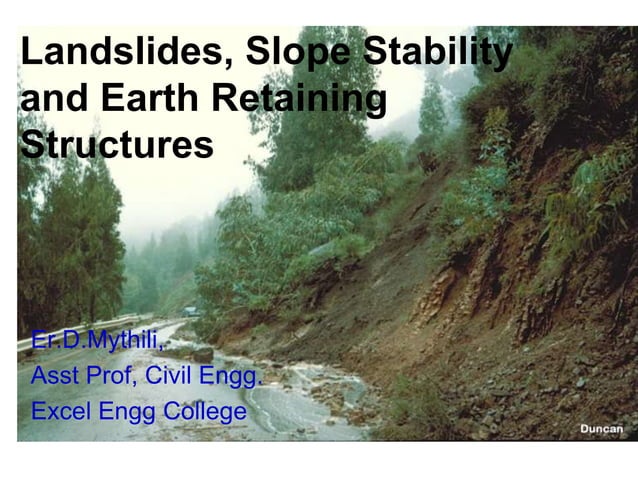 Landslides, Slope Stability and Earth Retaining Structures

Er.D.Mythili,
Asst Prof, Civil Engg.
Excel Engg College

Duncan